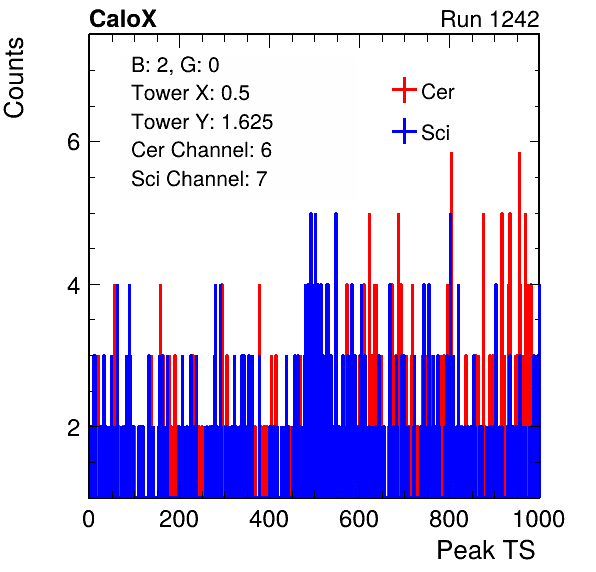 CaloX

Run 1242

Counts

B: 2, G: 0
Tower X: 0.5
Tower Y: 1.625
Cer Channel: 6
Sci Channel: 7

Cer

Sci

6

4

2

0

200

400

600

800

1000

Peak TS